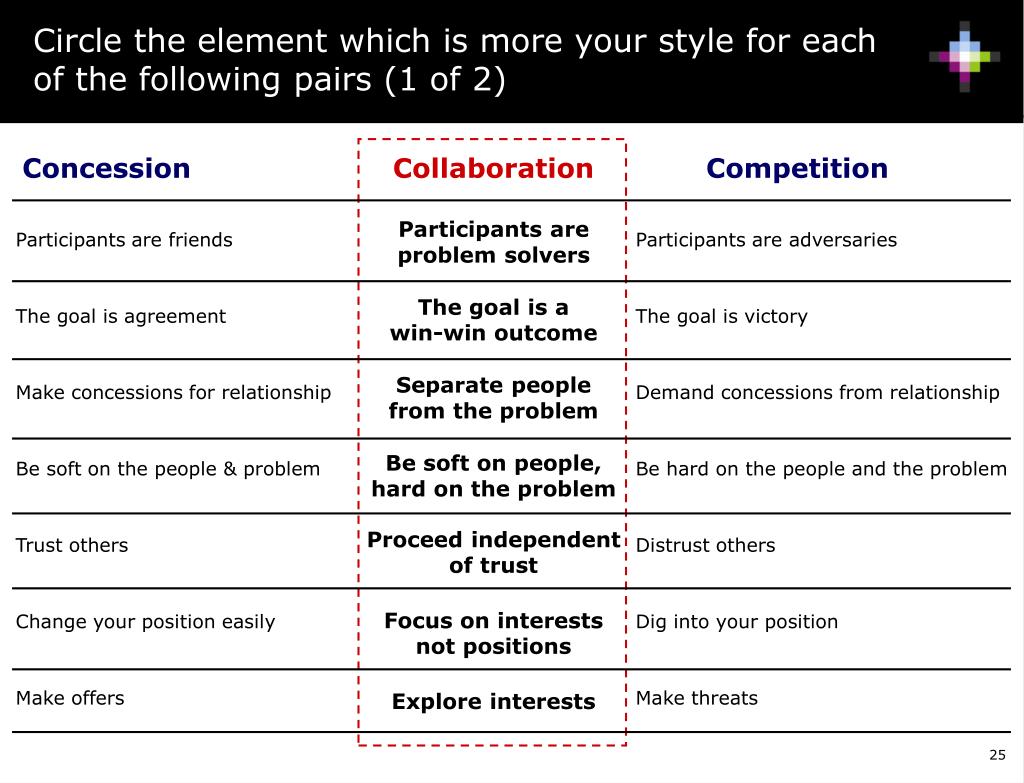 Circle the element which is more your style for each of the following pairs (1 of 2)

| Concession | Collaboration | Competition |
|---|---|---|
| Participants are friends | Participants are problem solvers | Participants are adversaries |
| The goal is agreement | The goal is a win-win outcome | The goal is victory |
| Make concessions for relationship | Separate people from the problem | Demand concessions from relationship |
| Be soft on the people & problem | Be soft on people, hard on the problem | Be hard on the people and the problem |
| Trust others | Proceed independent of trust | Distrust others |
| Change your position easily | Focus on interests not positions | Dig into your position |
| Make offers | Explore interests | Make threats |

25